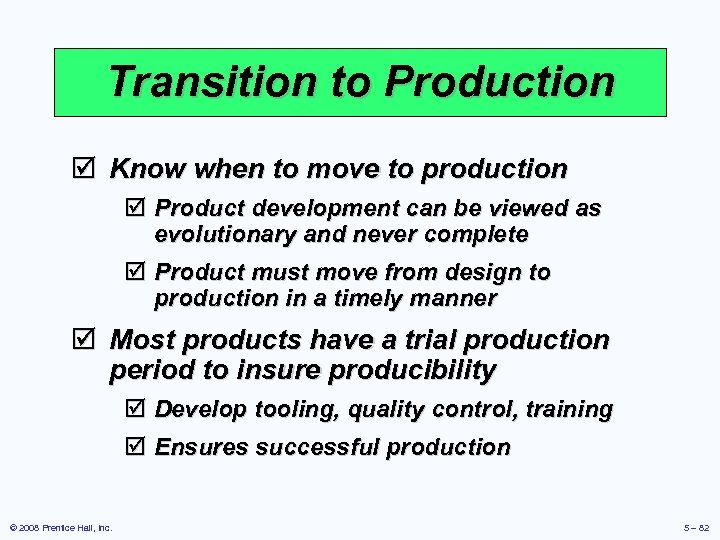 Transition to Production

☑ Know when to move to production

☑ Product development can be viewed as evolutionary and never complete

☑ Product must move from design to production in a timely manner

☑ Most products have a trial production period to insure producibility

☑ Develop tooling, quality control, training

☑ Ensures successful production

© 2008 Prentice Hall, Inc.

5 – 82